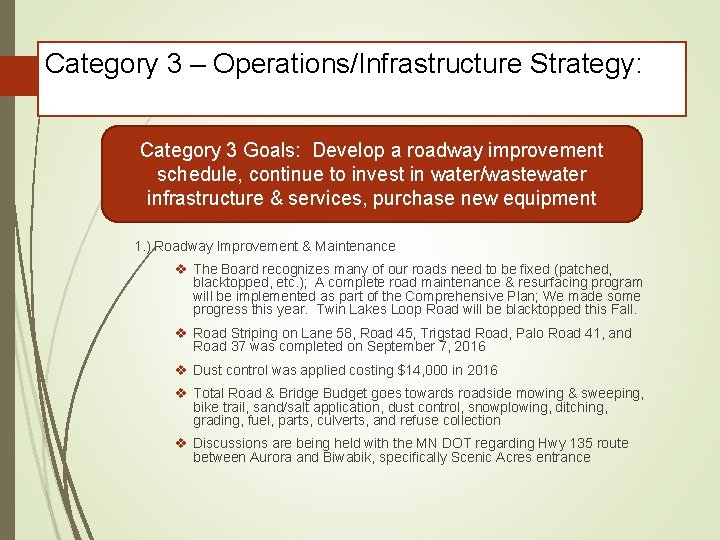 Category 3 – Operations/Infrastructure Strategy:

Category 3 Goals: Develop a roadway improvement schedule, continue to invest in water/wastewater infrastructure & services, purchase new equipment

1.) Roadway Improvement & Maintenance

❖ The Board recognizes many of our roads need to be fixed (patched, blacktopped, etc.); A complete road maintenance & resurfacing program will be implemented as part of the Comprehensive Plan; We made some progress this year. Twin Lakes Loop Road will be blacktopped this Fall.

❖ Road Striping on Lane 58, Road 45, Trigstad Road, Palo Road 41, and Road 37 was completed on September 7, 2016

❖ Dust control was applied costing $14,000 in 2016

❖ Total Road & Bridge Budget goes towards roadside mowing & sweeping, bike trail, sand/salt application, dust control, snowplowing, ditching, grading, fuel, parts, culverts, and refuse collection

❖ Discussions are being held with the MN DOT regarding Hwy 135 route between Aurora and Biwabik, specifically Scenic Acres entrance